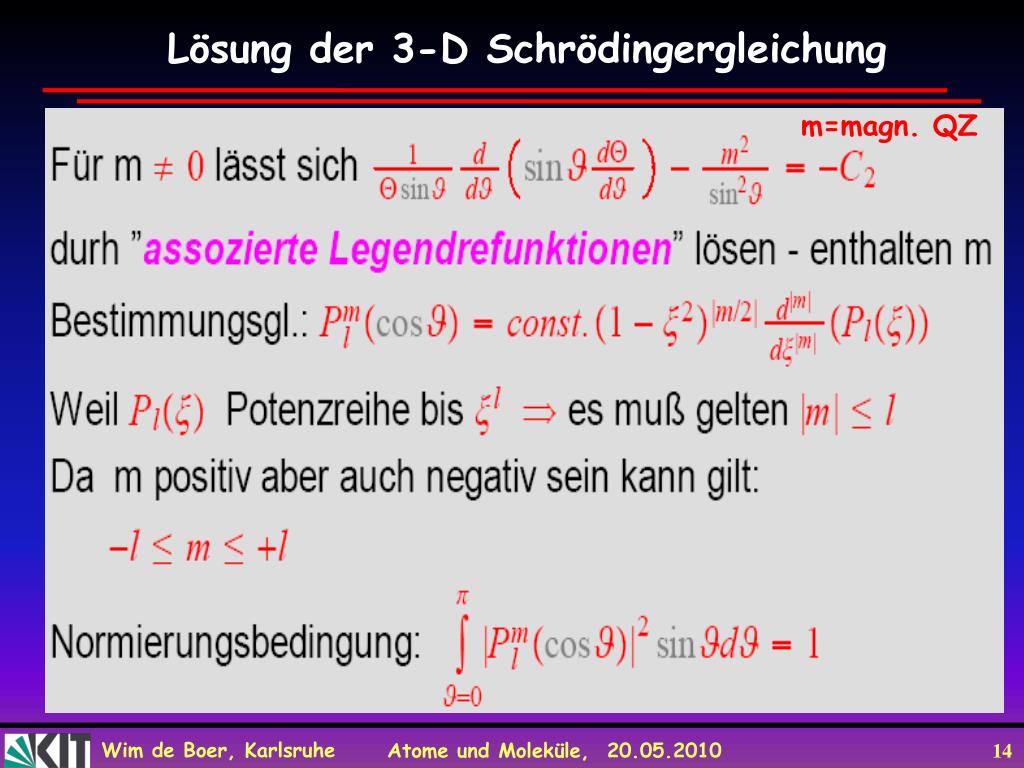 Lösung der 3-D Schrödingergleichung

m=magn. QZ

Für m $\neq 0$ lässt sich $\frac{1}{\Theta \sin\vartheta}\frac{d}{d\vartheta}\left(\sin\vartheta\frac{d\Theta}{d\vartheta}\right) - \frac{m^2}{\sin^2\vartheta} = -C_2$

durh "assozierte Legendrefunktionen" lösen - enthalten m

Bestimmungsgl.: $P_l^m(\cos\vartheta) = const.(1-\xi^2)^{|m/2|}\frac{d^{|m|}}{d\xi^{|m|}}(P_l(\xi))$

Weil $P_l(\xi)$ Potenzreihe bis $\xi^l$ $\Rightarrow$ es muß gelten $|m| \leq l$

Da m positiv aber auch negativ sein kann gilt:

$-l \leq m \leq +l$

Normierungsbedingung: $\int_{\vartheta=0}^{\pi} |P_l^m(\cos\vartheta)|^2 \sin\vartheta d\vartheta = 1$

KIT

Wim de Boer, Karlsruhe Atome und Moleküle, 20.05.2010 14